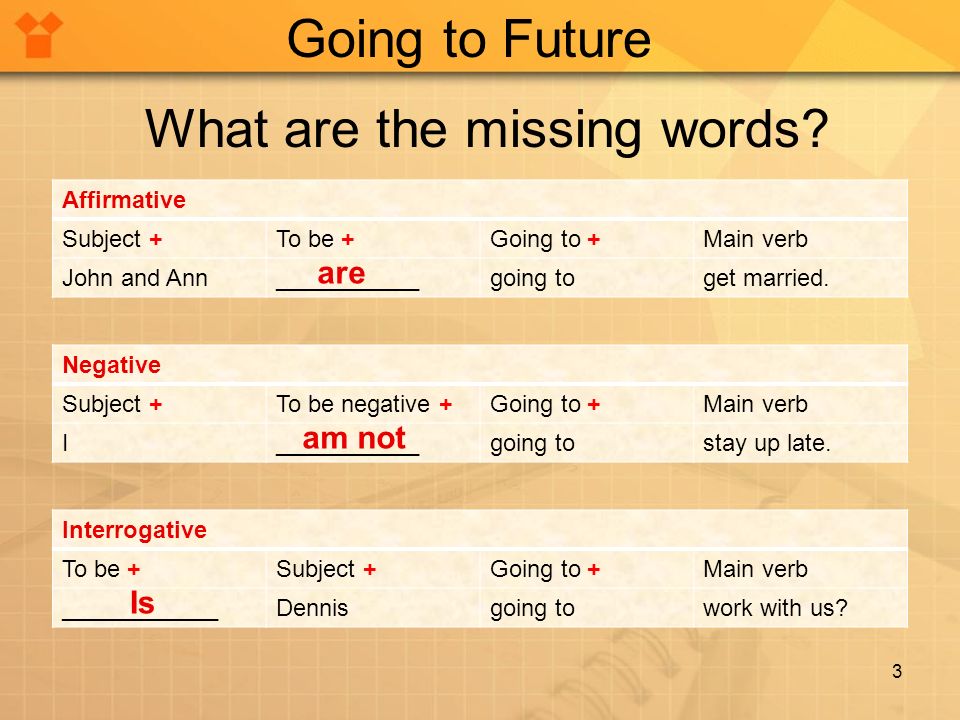 Going to Future

What are the missing words?

| Affirmative | | | |
|---|---|---|---|
| Subject + | To be + | Going to + | Main verb |
| John and Ann | are | going to | get married. |

| Negative | | | |
|---|---|---|---|
| Subject + | To be negative + | Going to + | Main verb |
| I | am not | going to | stay up late. |

| Interrogative | | | |
|---|---|---|---|
| To be + | Subject + | Going to + | Main verb |
| Is | Dennis | going to | work with us? |

3